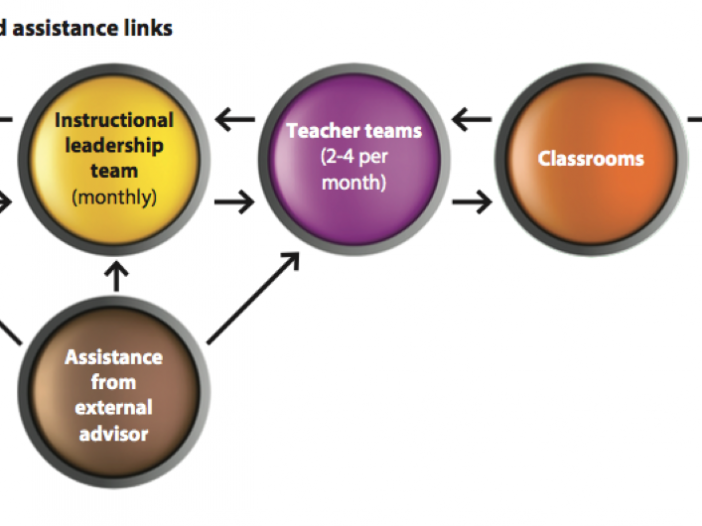 d assistance links

Instructional leadership team (monthly)

Teacher teams (2-4 per month)

Classrooms

Assistance from external advisor